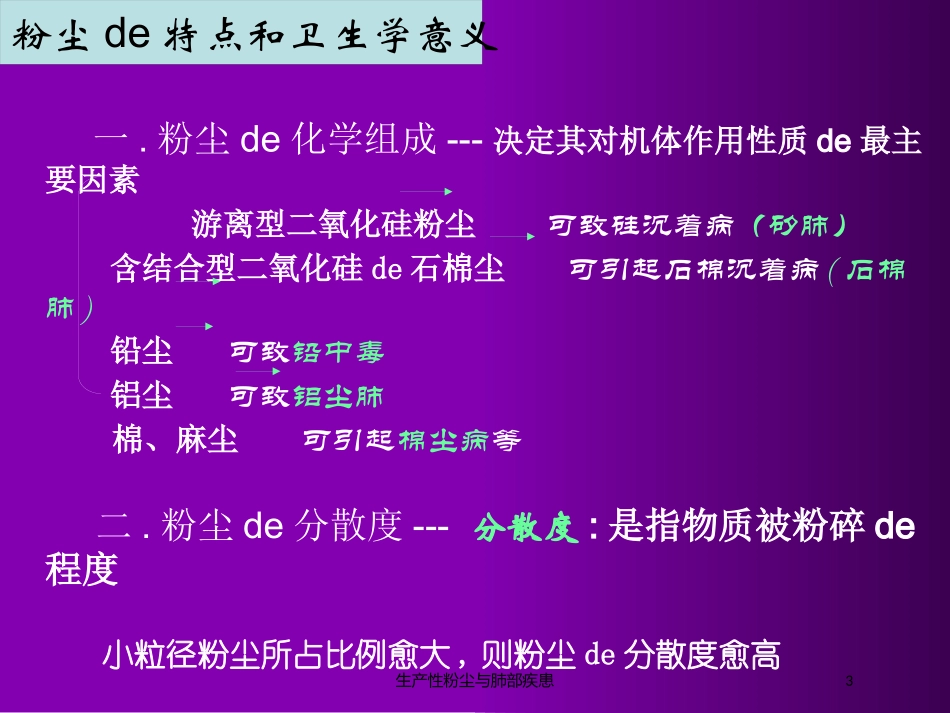 粉尘 de 特点和卫生学意义

一 . 粉尘 de 化学组成 --- 决定其对机体作用性质 de 最主要因素

游离型二氧化硅粉尘 可致硅沉着病（矽肺）

含结合型二氧化硅 de 石棉尘 可引起石棉沉着病（石棉肺）

铅尘 可致铅中毒

铝尘 可致铝尘肺

棉、麻尘 可引起棉尘病等

二 . 粉尘 de 分散度 --- 分散度 : 是指物质被粉碎 de 程度

小粒径粉尘所占比例愈大，则粉尘 de 分散度愈高

生产性粉尘与肺部疾患

3